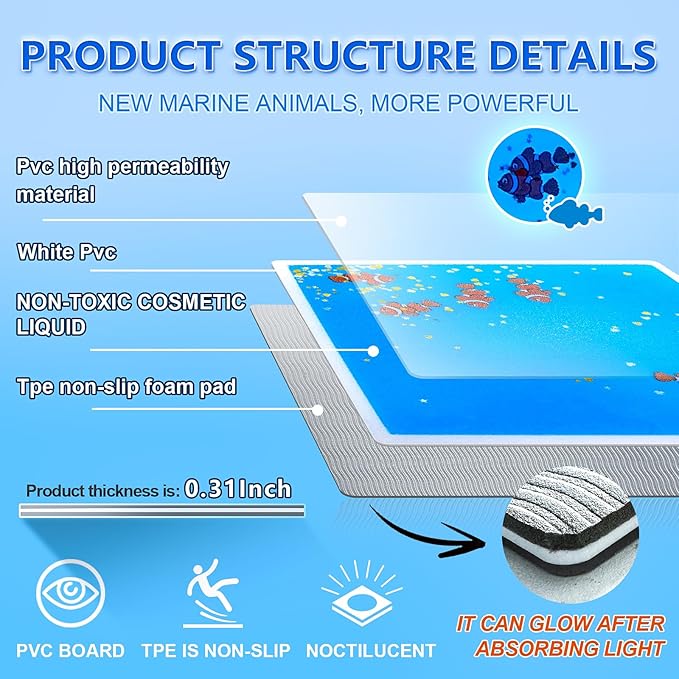 PRODUCT STRUCTURE DETAILS

NEW MARINE ANIMALS, MORE POWERFUL

Pvc high permeability material

White Pvc

NON-TOXIC COSMETIC LIQUID

Tpe non-slip foam pad

Product thickness is: 0.31Inch

PVC BOARD

TPE IS NON-SLIP

NOCTILUCENT

IT CAN GLOW AFTER ABSORBING LIGHT